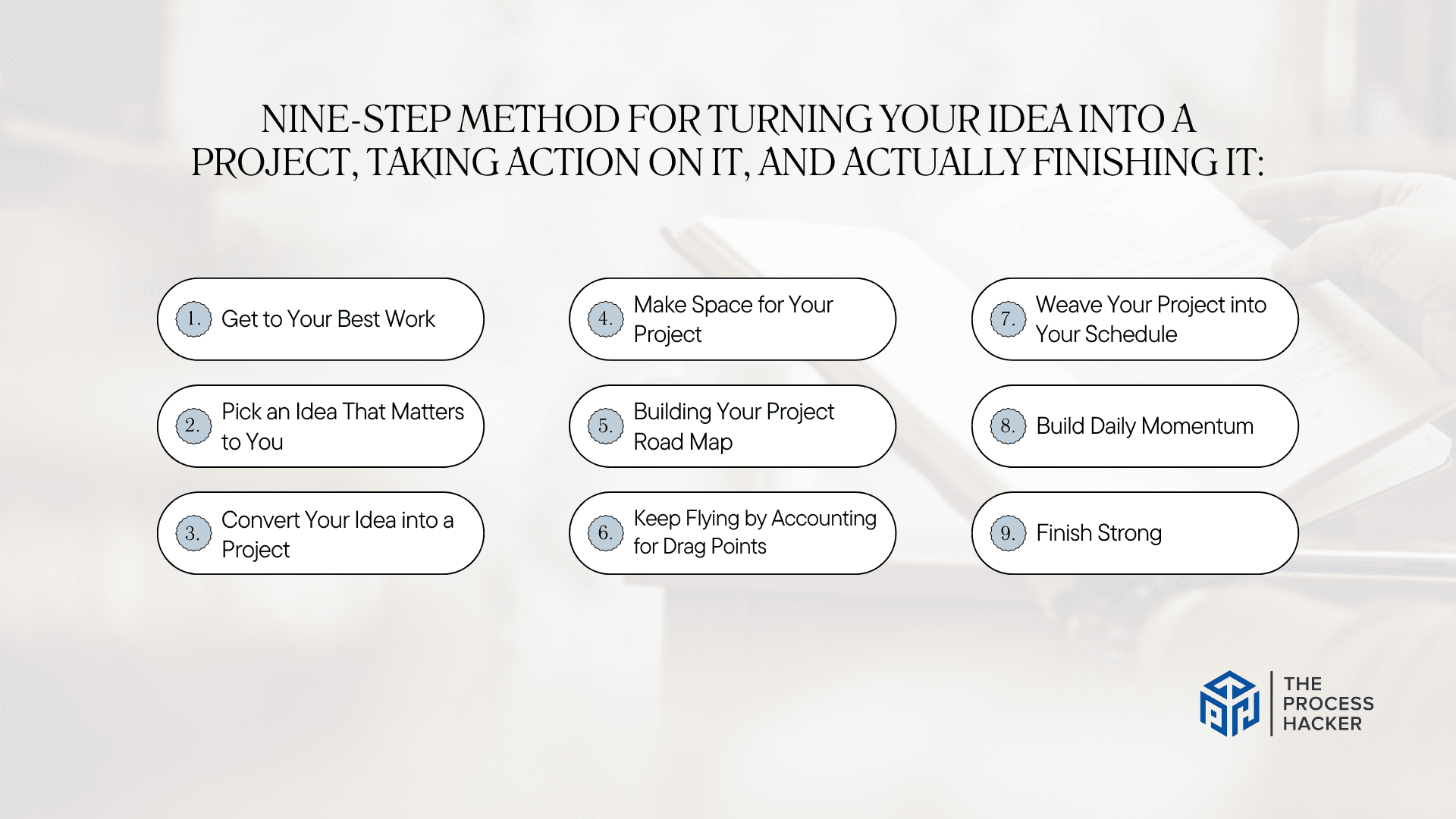 NINE-STEP METHOD FOR TURNING YOUR IDEA INTO A PROJECT, TAKING ACTION ON IT, AND ACTUALLY FINISHING IT:

1. Get to Your Best Work

2. Pick an Idea That Matters to You

3. Convert Your Idea into a Project

4. Make Space for Your Project

5. Building Your Project Road Map

6. Keep Flying by Accounting for Drag Points

7. Weave Your Project into Your Schedule

8. Build Daily Momentum

9. Finish Strong

THE PROCESS HACKER